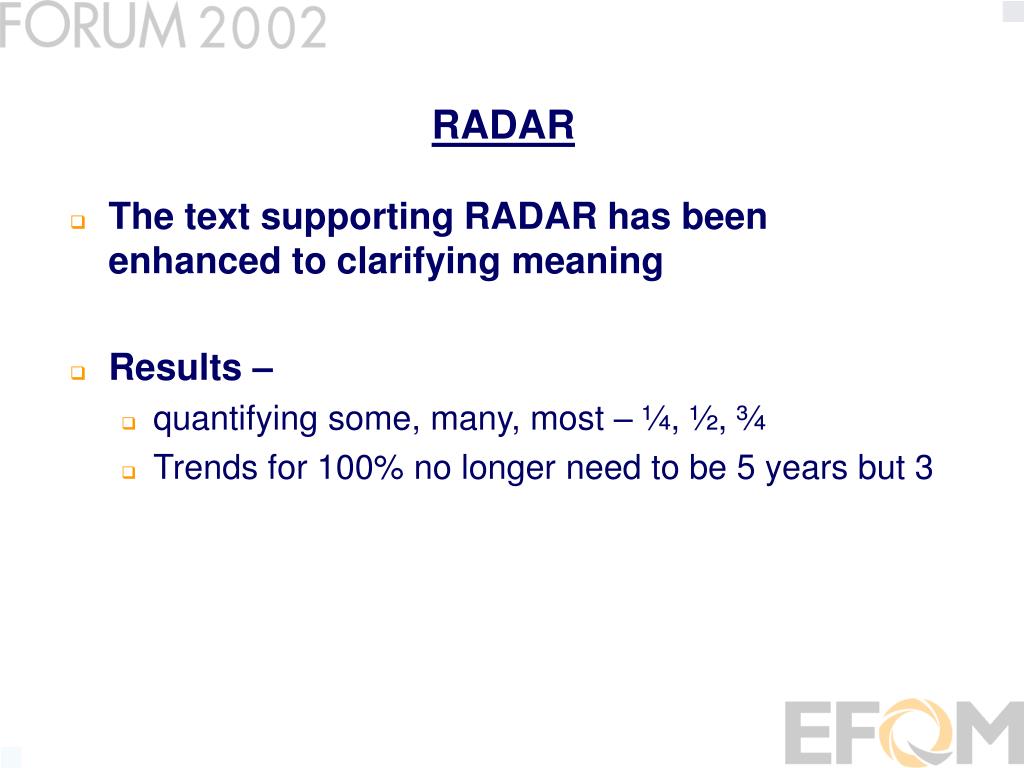 FORUM 2002

RADAR

The text supporting RADAR has been enhanced to clarifying meaning

Results –

quantifying some, many, most – ¼, ½, ¾

Trends for 100% no longer need to be 5 years but 3

EFQM